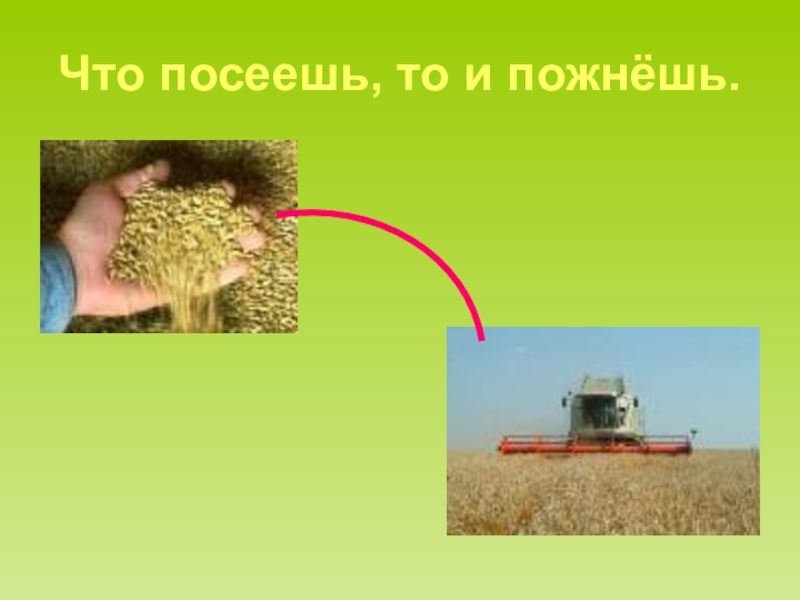 Что посеешь, то и пожнёшь.